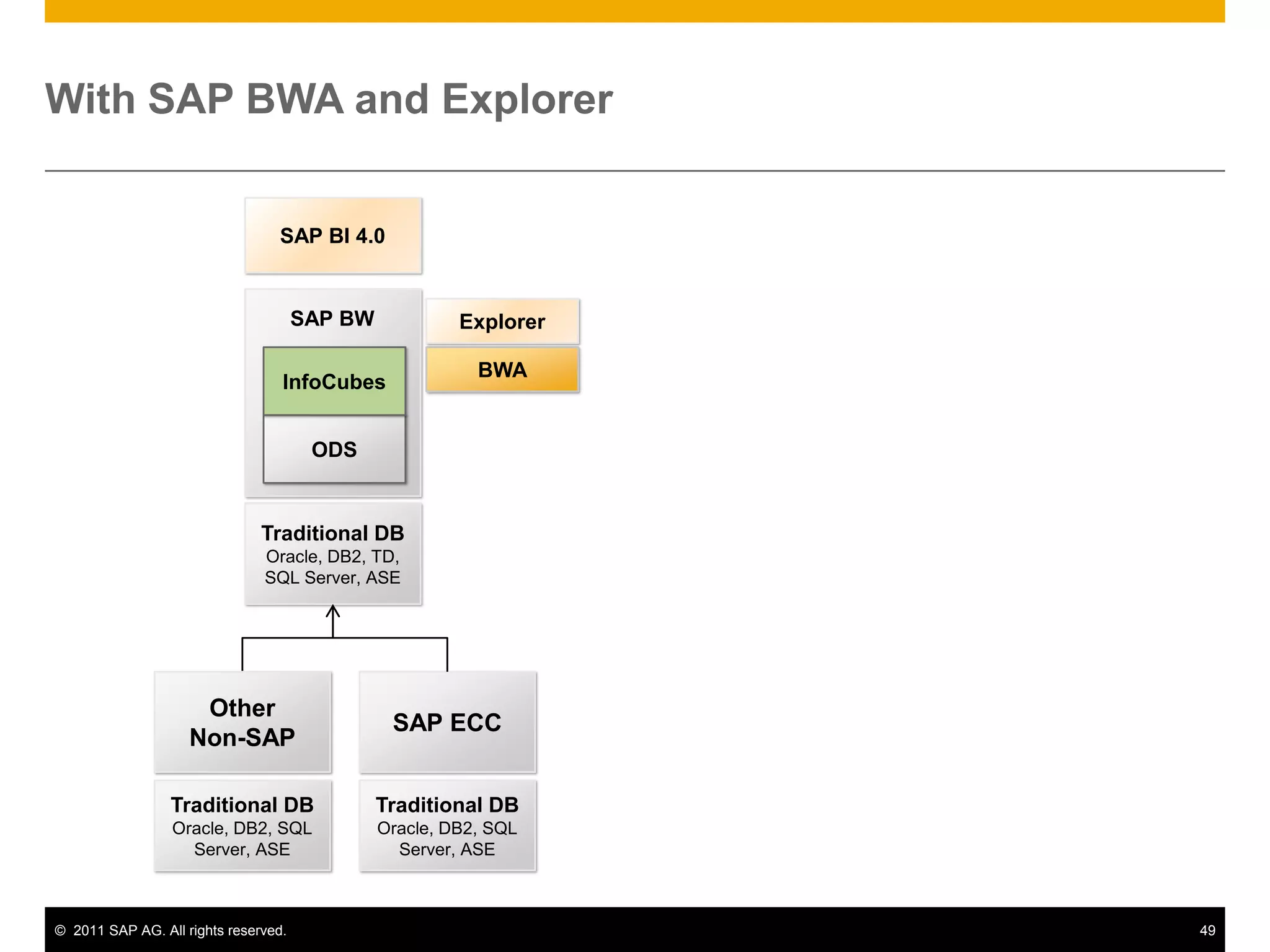 With SAP BWA and Explorer

SAP BI 4.0

SAP BW

InfoCubes

ODS

Explorer

BWA

Traditional DB
Oracle, DB2, TD, SQL Server, ASE

Other Non-SAP

SAP ECC

Traditional DB
Oracle, DB2, SQL Server, ASE

Traditional DB
Oracle, DB2, SQL Server, ASE

© 2011 SAP AG. All rights reserved.

49